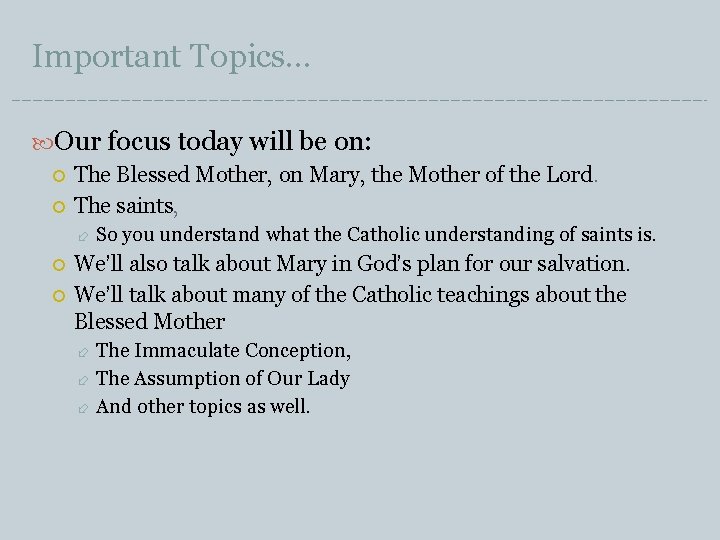 Important Topics…

Our focus today will be on:

The Blessed Mother, on Mary, the Mother of the Lord.

The saints,

So you understand what the Catholic understanding of saints is.

We'll also talk about Mary in God's plan for our salvation.

We'll talk about many of the Catholic teachings about the Blessed Mother

The Immaculate Conception,

The Assumption of Our Lady

And other topics as well.